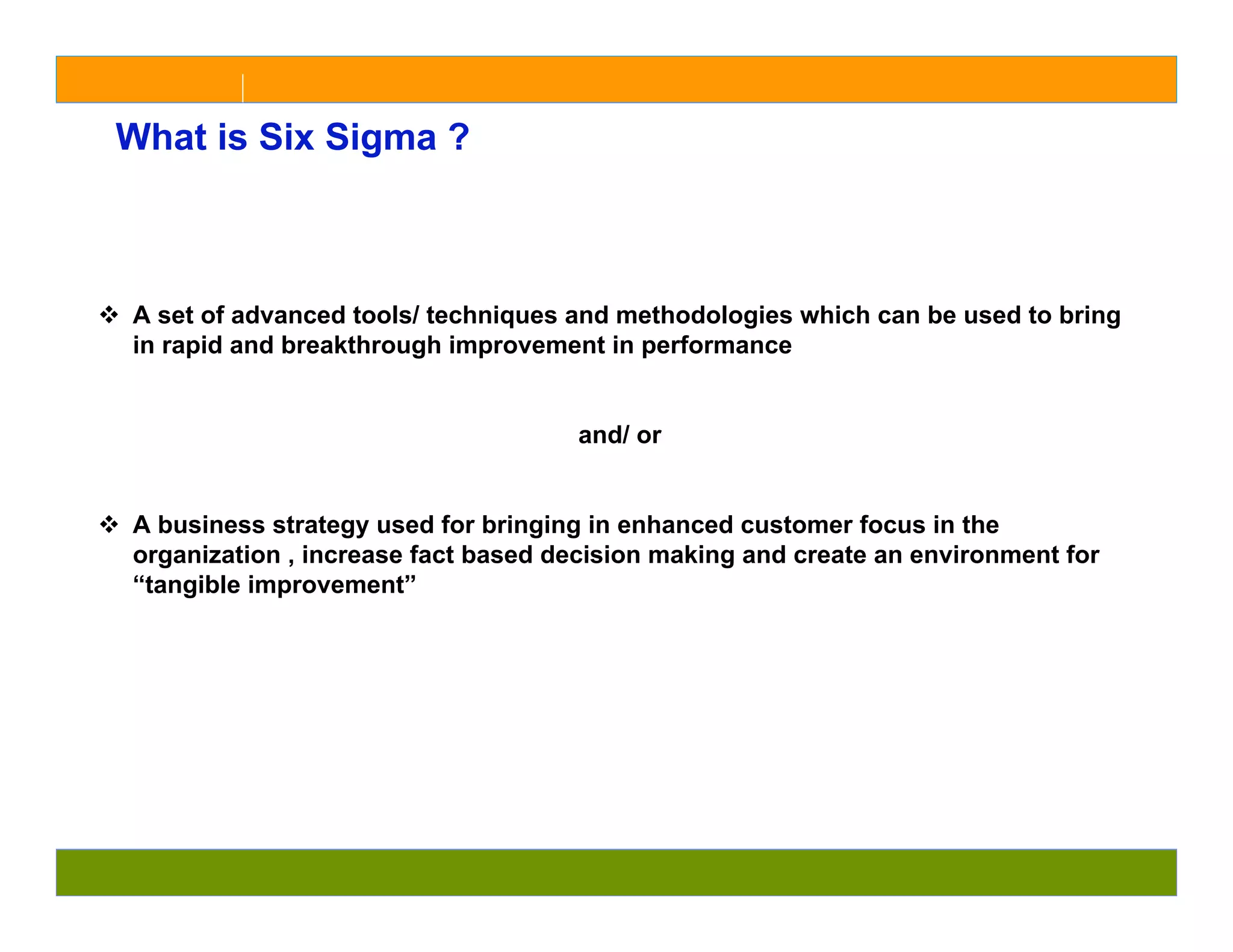 What is Six Sigma ?

❖ A set of advanced tools/ techniques and methodologies which can be used to bring in rapid and breakthrough improvement in performance

and/ or

❖ A business strategy used for bringing in enhanced customer focus in the organization , increase fact based decision making and create an environment for “tangible improvement”